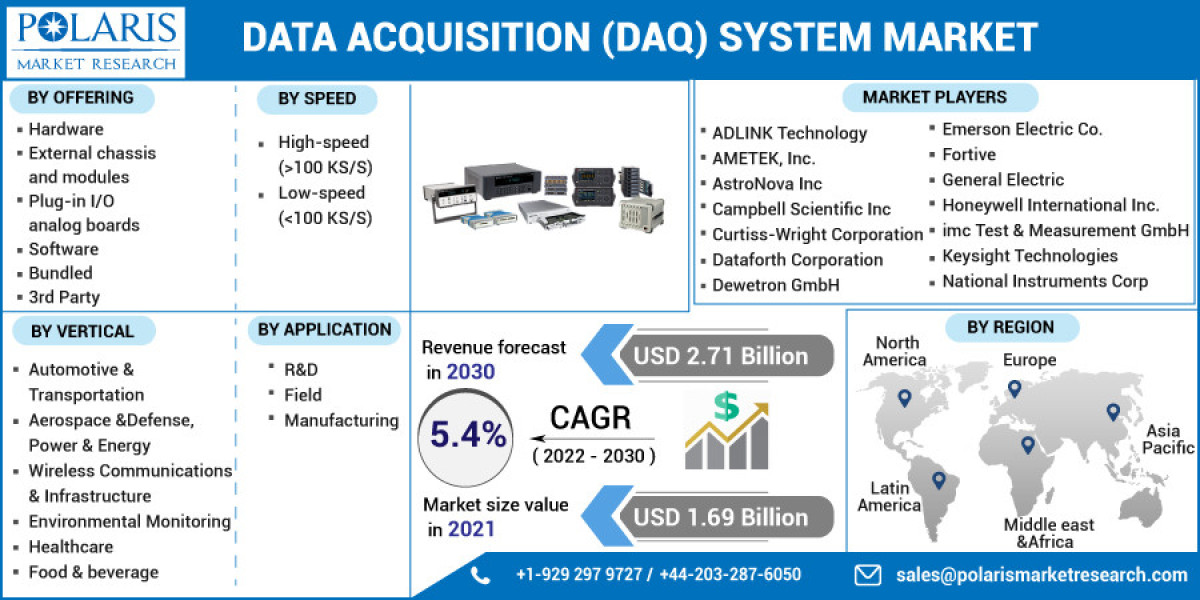 POLARIS
MARKET RESEARCH

DATA ACQUISITION (DAQ) SYSTEM MARKET

BY OFFERING
- Hardware
- External chassis and modules
- Plug-in I/O analog boards
- Software
- Bundled
- 3rd Party

BY SPEED
- High-speed (>100 KS/S)
- Low-speed (<100 KS/S)

MARKET PLAYERS
- ADLINK Technology
- AMETEK, Inc.
- AstroNova Inc
- Campbell Scientific Inc
- Curtiss-Wright Corporation
- Dataforth Corporation
- Dewetron GmbH
- Emerson Electric Co.
- Fortive
- General Electric
- Honeywell International Inc.
- imc Test & Measurement GmbH
- Keysight Technologies
- National Instruments Corp

BY VERTICAL
- Automotive & Transportation
- Aerospace &Defense, Power & Energy
- Wireless Communications & Infrastructure
- Environmental Monitoring
- Healthcare
- Food & beverage

BY APPLICATION
- R&D
- Field
- Manufacturing

Revenue forecast in 2030
USD 2.71 Billion

5.4%
CAGR
( 2022 - 2030 )

Market size value in 2021
USD 1.69 Billion

BY REGION
North America
Europe
Asia Pacific
Latin America
Middle east &Africa

+1-929 297 9727 / +44-203-287-6050
sales@polarismarketresearch.com